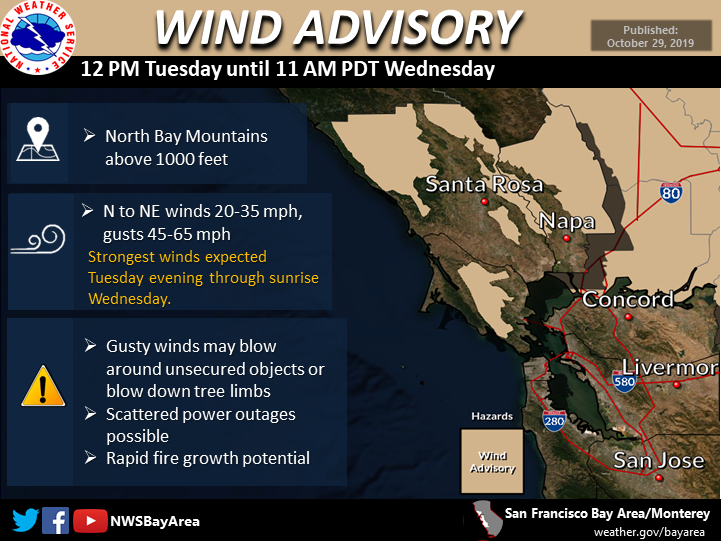 NATIONAL WEATHER SERVICE

WIND ADVISORY

Published:
October 29, 2019

12 PM Tuesday until 11 AM PDT Wednesday

➢ North Bay Mountains above 1000 feet

➢ N to NE winds 20-35 mph, gusts 45-65 mph
Strongest winds expected Tuesday evening through sunrise Wednesday.

➢ Gusty winds may blow around unsecured objects or blow down tree limbs
➢ Scattered power outages possible
➢ Rapid fire growth potential

Santa Rosa
Napa
80
Concord
Livermor
580
280
San Jose

Hazards
Wind Advisory

NWSBayArea

San Francisco Bay Area/Monterey
weather.gov/bayarea